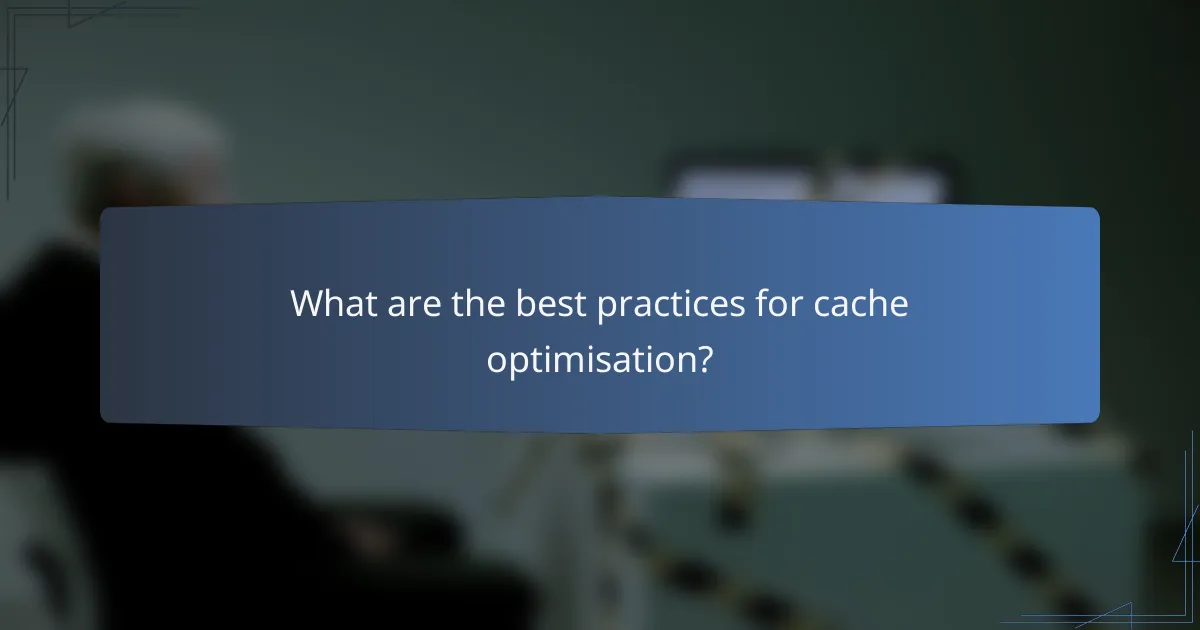 What are the best practices for cache optimisation?